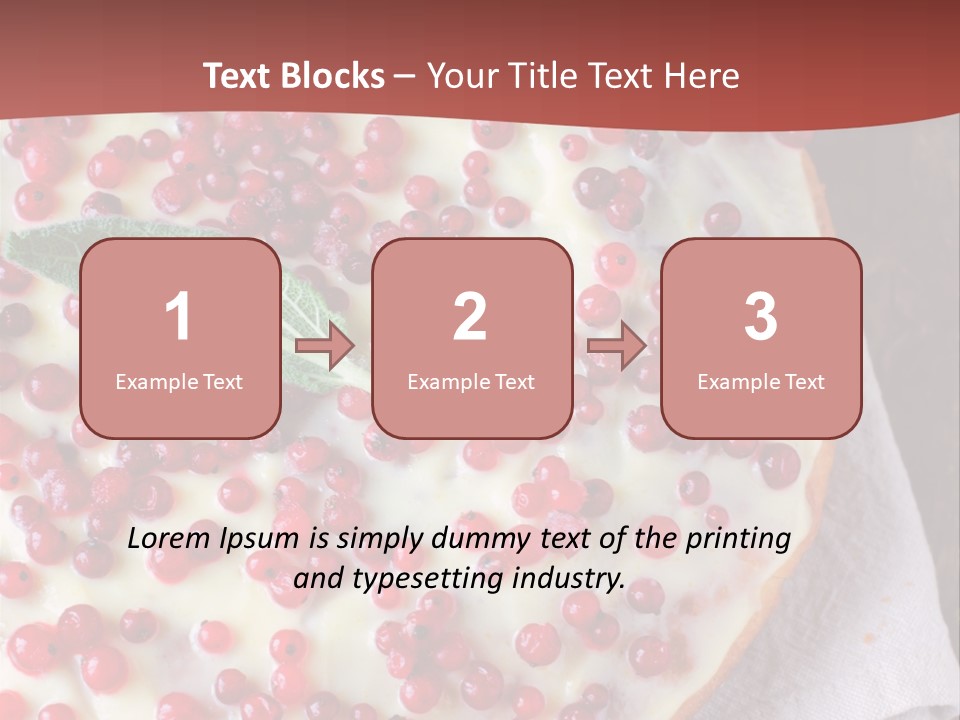 Text Blocks – Your Title Text Here

1
Example Text

2
Example Text

3
Example Text

Lorem Ipsum is simply dummy text of the printing and typesetting industry.